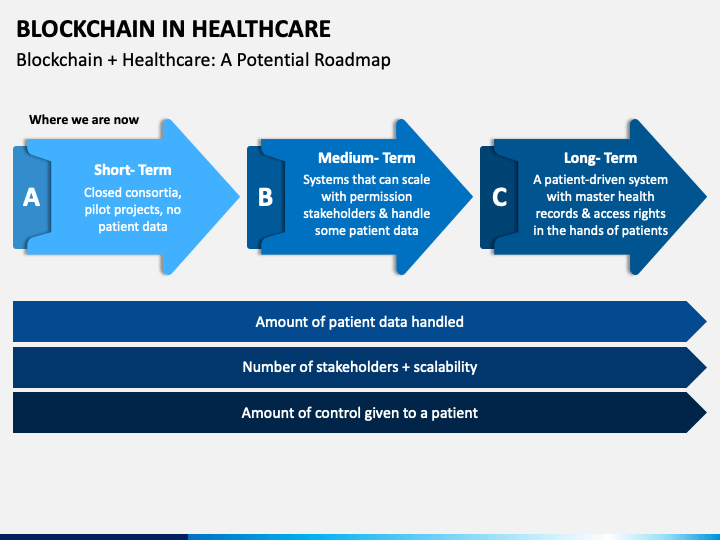 BLOCKCHAIN IN HEALTHCARE

Blockchain + Healthcare: A Potential Roadmap

Where we are now

A

Short- Term

Closed consortia, pilot projects, no patient data

B

Medium- Term

Systems that can scale with permission stakeholders & handle some patient data

C

Long- Term

A patient-driven system with master health records & access rights in the hands of patients

Amount of patient data handled

Number of stakeholders + scalability

Amount of control given to a patient